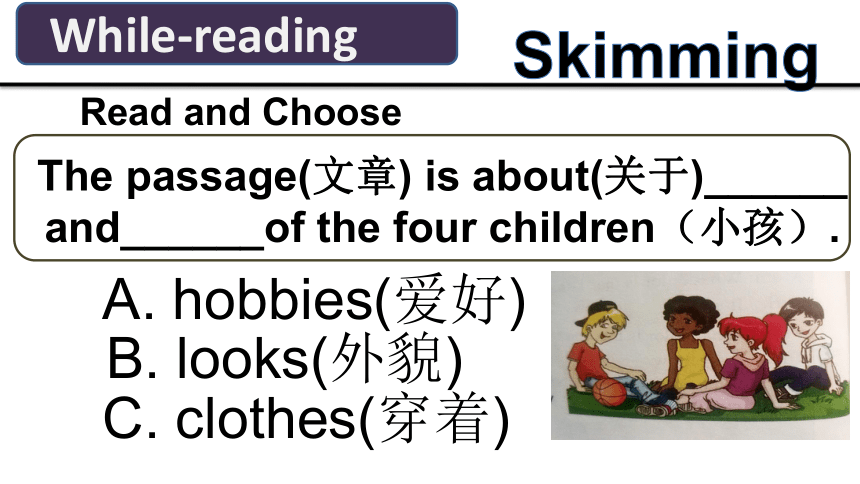 While-reading

Skimming

Read and Choose

The passage(文章) is about(关于)______ and______of the four children（小孩）.

A. hobbies(爱好)
B. looks(外貌)
C. clothes(穿着)